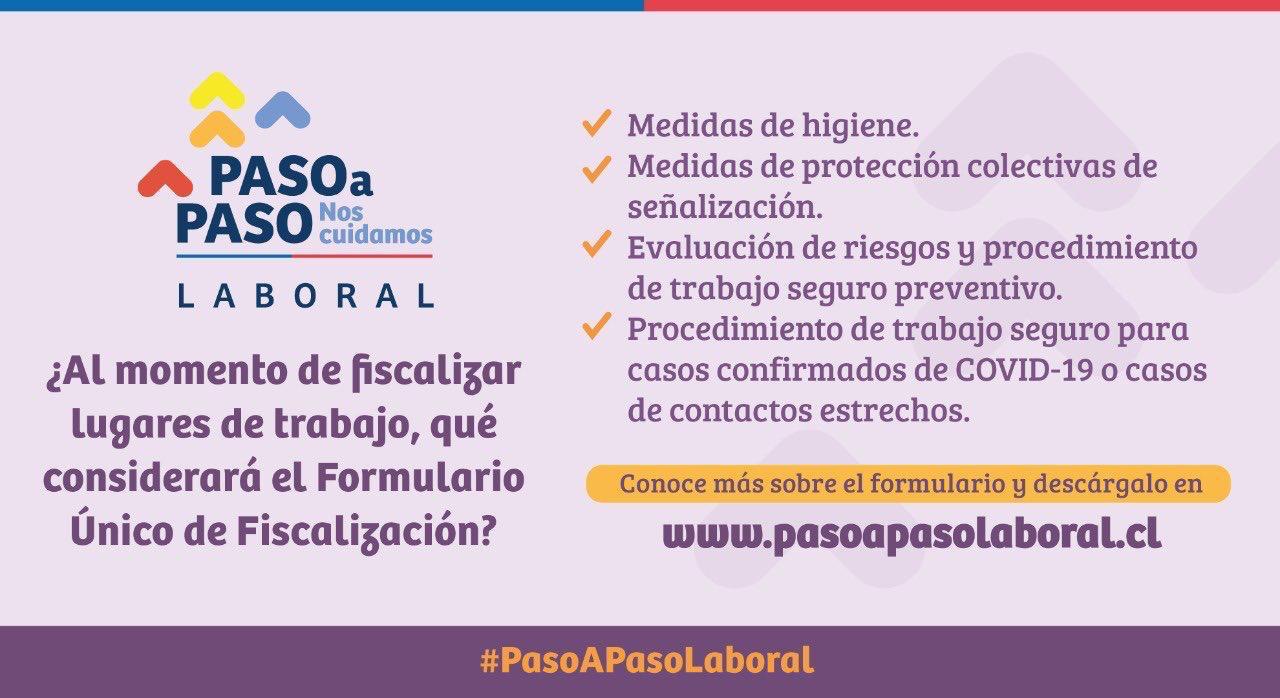 PASO a PASO Nos cuidamos
LABORAL

¿Al momento de fiscalizar lugares de trabajo, qué considerará el Formulario Único de Fiscalización?

✓ Medidas de higiene.
✓ Medidas de protección colectivas de señalización.
✓ Evaluación de riesgos y procedimiento de trabajo seguro preventivo.
✓ Procedimiento de trabajo seguro para casos confirmados de COVID-19 o casos de contactos estrechos.

Conoce más sobre el formulario y descárgalo en
www.pasoapasolaboral.cl

#PasoAPasoLaboral